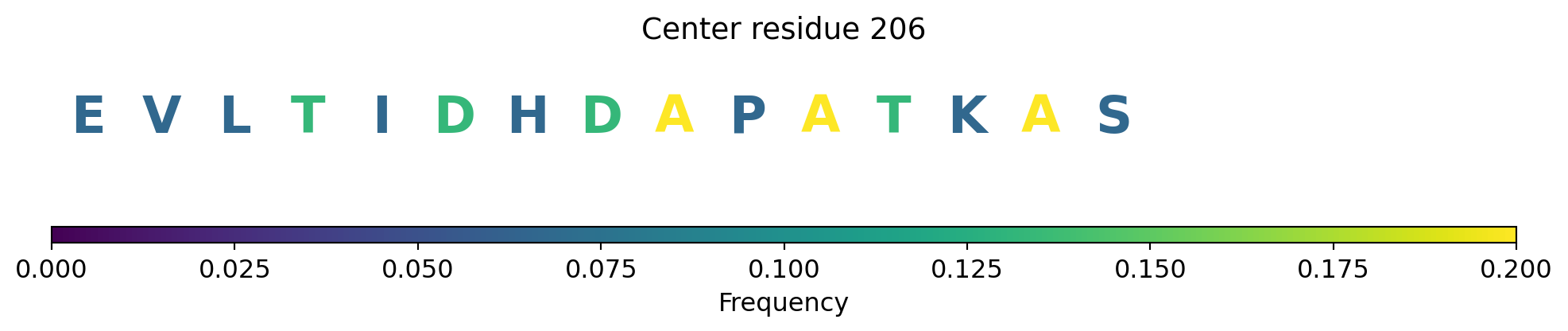 Center residue 206

E V L T I D H D A P A T K A S

0.000 0.025 0.050 0.075 0.100 0.125 0.150 0.175 0.200

Frequency